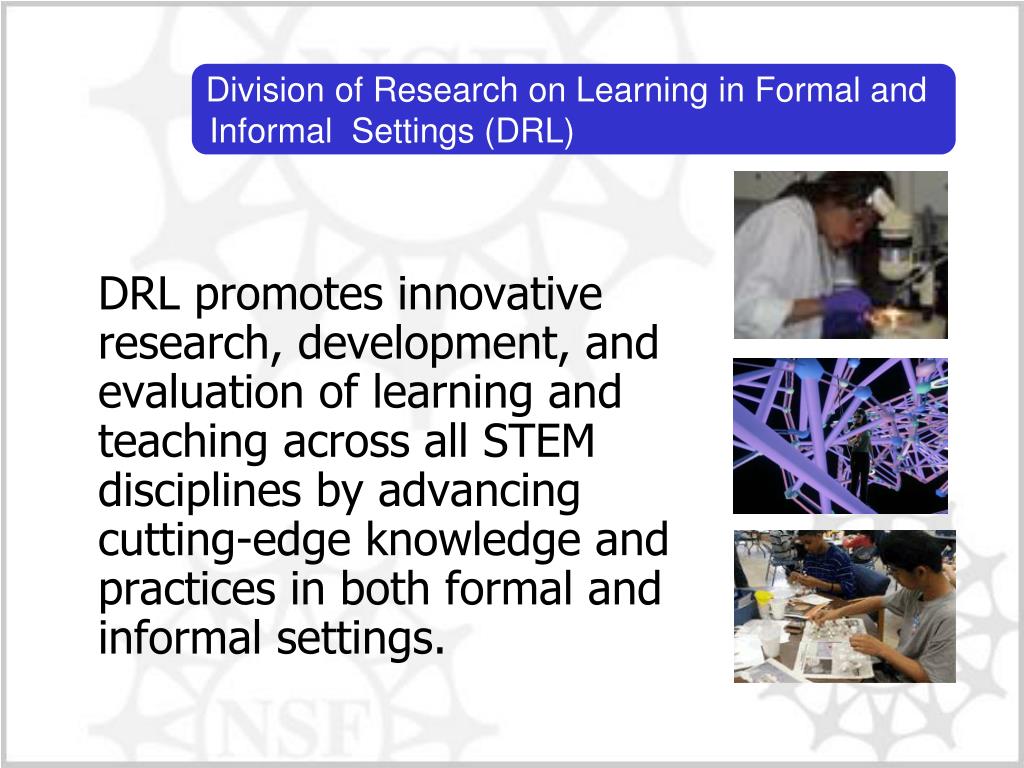 Division of Research on Learning in Formal and Informal Settings (DRL)

DRL promotes innovative research, development, and evaluation of learning and teaching across all STEM disciplines by advancing cutting-edge knowledge and practices in both formal and informal settings.

NSF

NSF